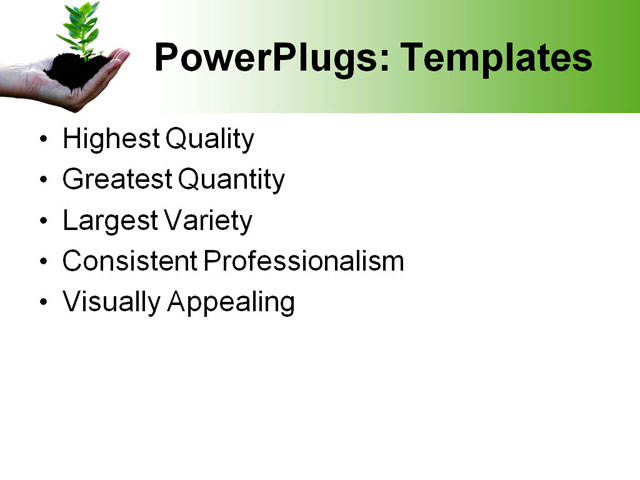 PowerPlugs: Templates

• Highest Quality
• Greatest Quantity
• Largest Variety
• Consistent Professionalism
• Visually Appealing